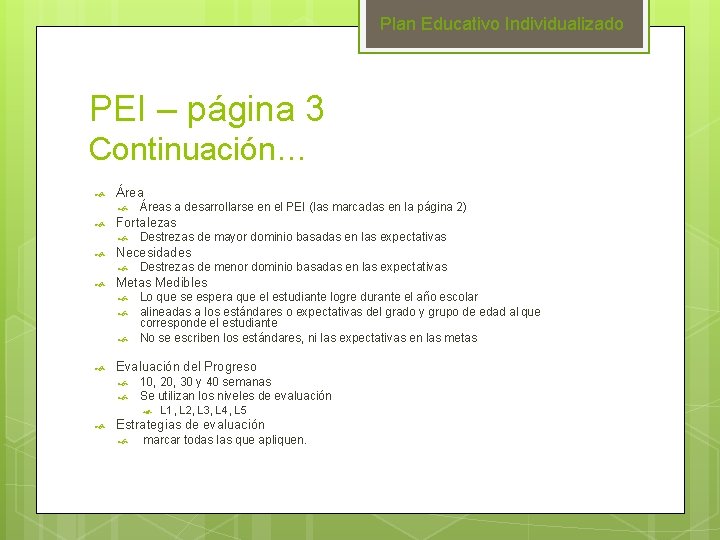 Plan Educativo Individualizado

PEI – página 3
Continuación…

Área
Áreas a desarrollarse en el PEI (las marcadas en la página 2)
Fortalezas
Destrezas de mayor dominio basadas en las expectativas
Necesidades
Destrezas de menor dominio basadas en las expectativas
Metas Medibles
Lo que se espera que el estudiante logre durante el año escolar
alineadas a los estándares o expectativas del grado y grupo de edad al que corresponde el estudiante
No se escriben los estándares, ni las expectativas en las metas

Evaluación del Progreso
10, 20, 30 y 40 semanas
Se utilizan los niveles de evaluación
L1, L2, L3, L4, L5
Estrategias de evaluación
marcar todas las que apliquen.